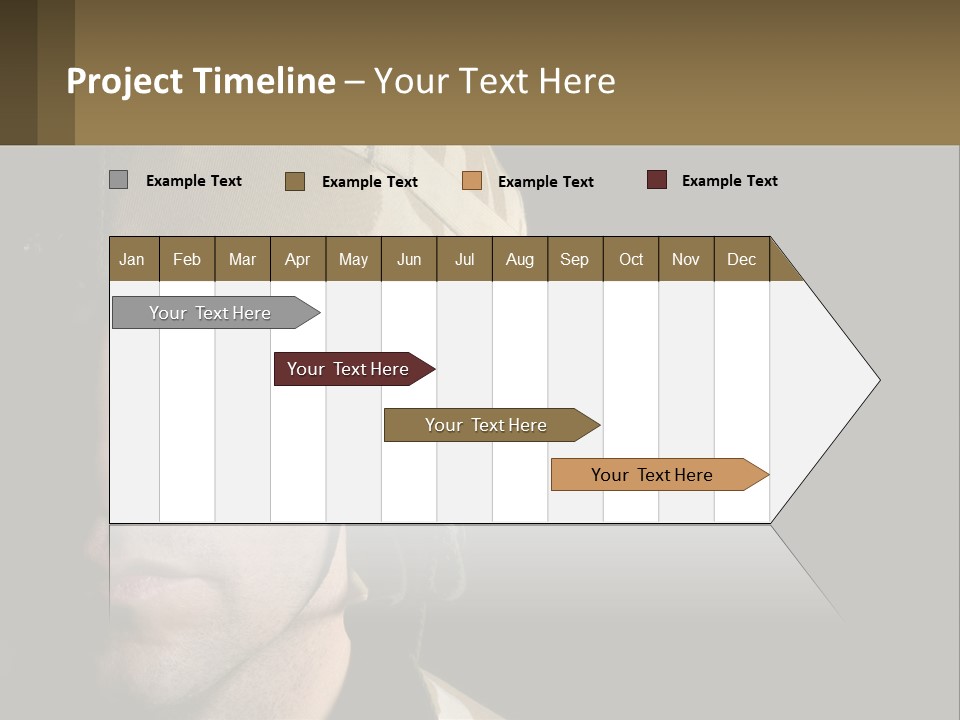 Project Timeline – Your Text Here

Example Text Example Text Example Text Example Text

| Jan | Feb | Mar | Apr | May | Jun | Jul | Aug | Sep | Oct | Nov | Dec |
|---|---|---|---|---|---|---|---|---|---|---|---|

Your Text Here

Your Text Here

Your Text Here

Your Text Here